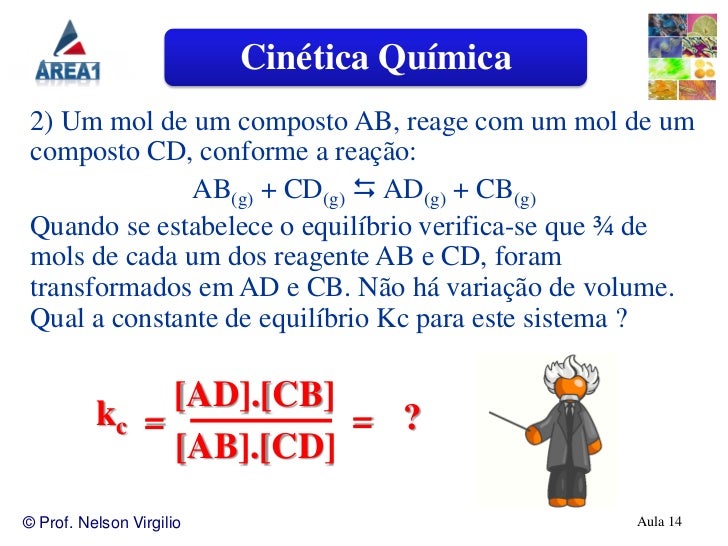 AREA1

Cinética Química

2) Um mol de um composto AB, reage com um mol de um composto CD, conforme a reação:

$AB_{(g)} + CD_{(g)} \leftrightarrows AD_{(g)} + CB_{(g)}$

Quando se estabelece o equilíbrio verifica-se que ¾ de mols de cada um dos reagente AB e CD, foram transformados em AD e CB. Não há variação de volume. Qual a constante de equilíbrio Kc para este sistema ?

$k_c = \frac{[AD].[CB]}{[AB].[CD]} = ?$

© Prof. Nelson Virgilio

Aula 14